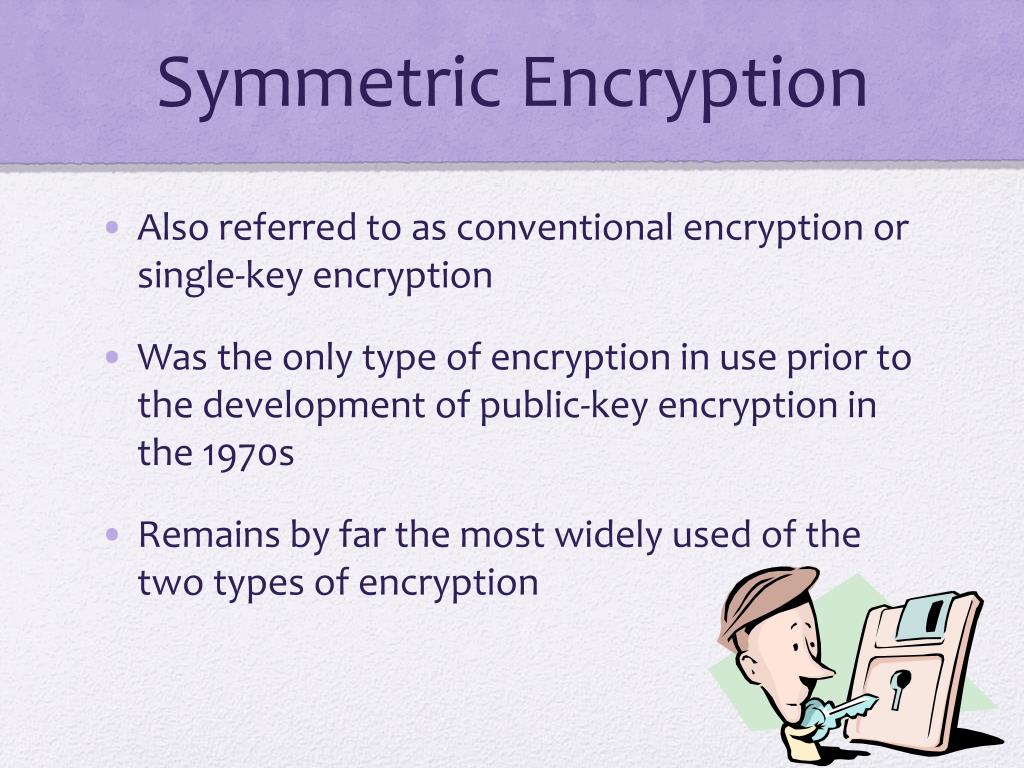 Symmetric Encryption

• Also referred to as conventional encryption or single-key encryption

• Was the only type of encryption in use prior to the development of public-key encryption in the 1970s

• Remains by far the most widely used of the two types of encryption